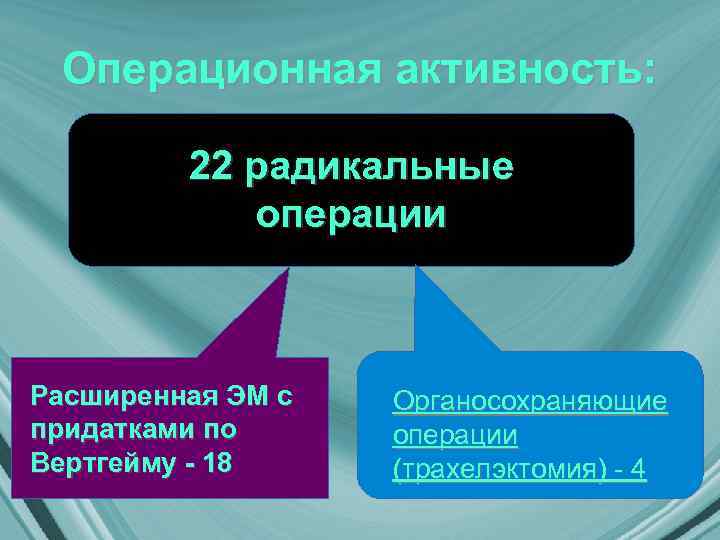 Операционная активность:

22 радикальные операции

Расширенная ЭМ с придатками по Вертгейму - 18

Органосохраняющие операции (трахелэктомия) - 4